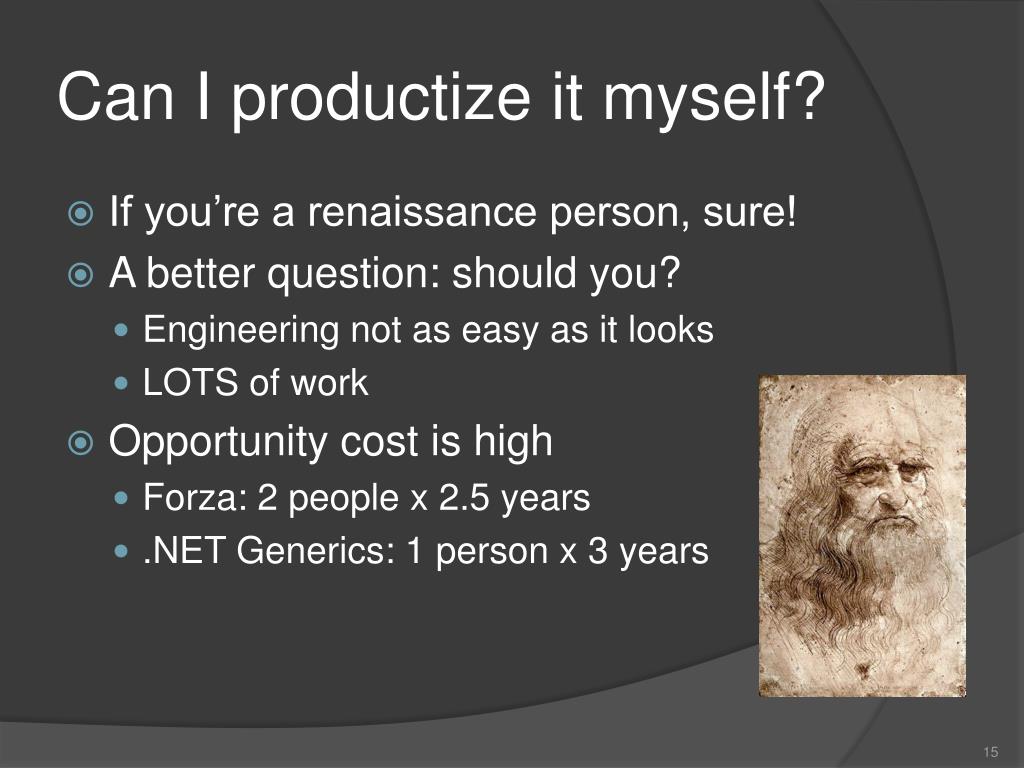 Can I productize it myself?

If you’re a renaissance person, sure!

A better question: should you?

Engineering not as easy as it looks

LOTS of work

Opportunity cost is high

Forza: 2 people x 2.5 years

.NET Generics: 1 person x 3 years

15